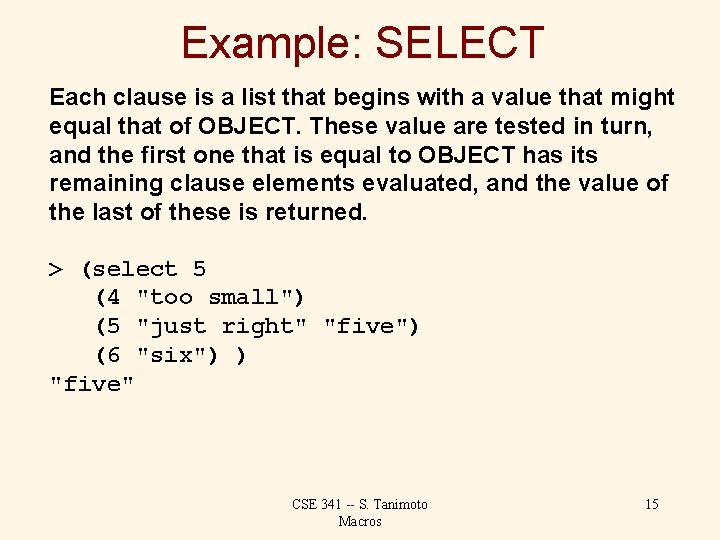 Example: SELECT

Each clause is a list that begins with a value that might equal that of OBJECT. These value are tested in turn, and the first one that is equal to OBJECT has its remaining clause elements evaluated, and the value of the last of these is returned.

> (select 5
   (4 "too small")
   (5 "just right" "five")
   (6 "six") )
"five"

CSE 341 -- S. Tanimoto
Macros

15